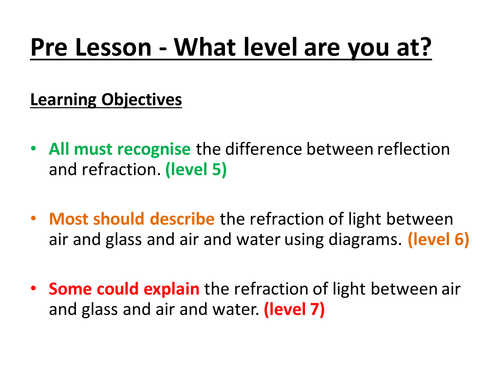 Pre Lesson - What level are you at?

Learning Objectives

• All must recognise the difference between reflection and refraction. (level 5)

• Most should describe the refraction of light between air and glass and air and water using diagrams. (level 6)

• Some could explain the refraction of light between air and glass and air and water. (level 7)